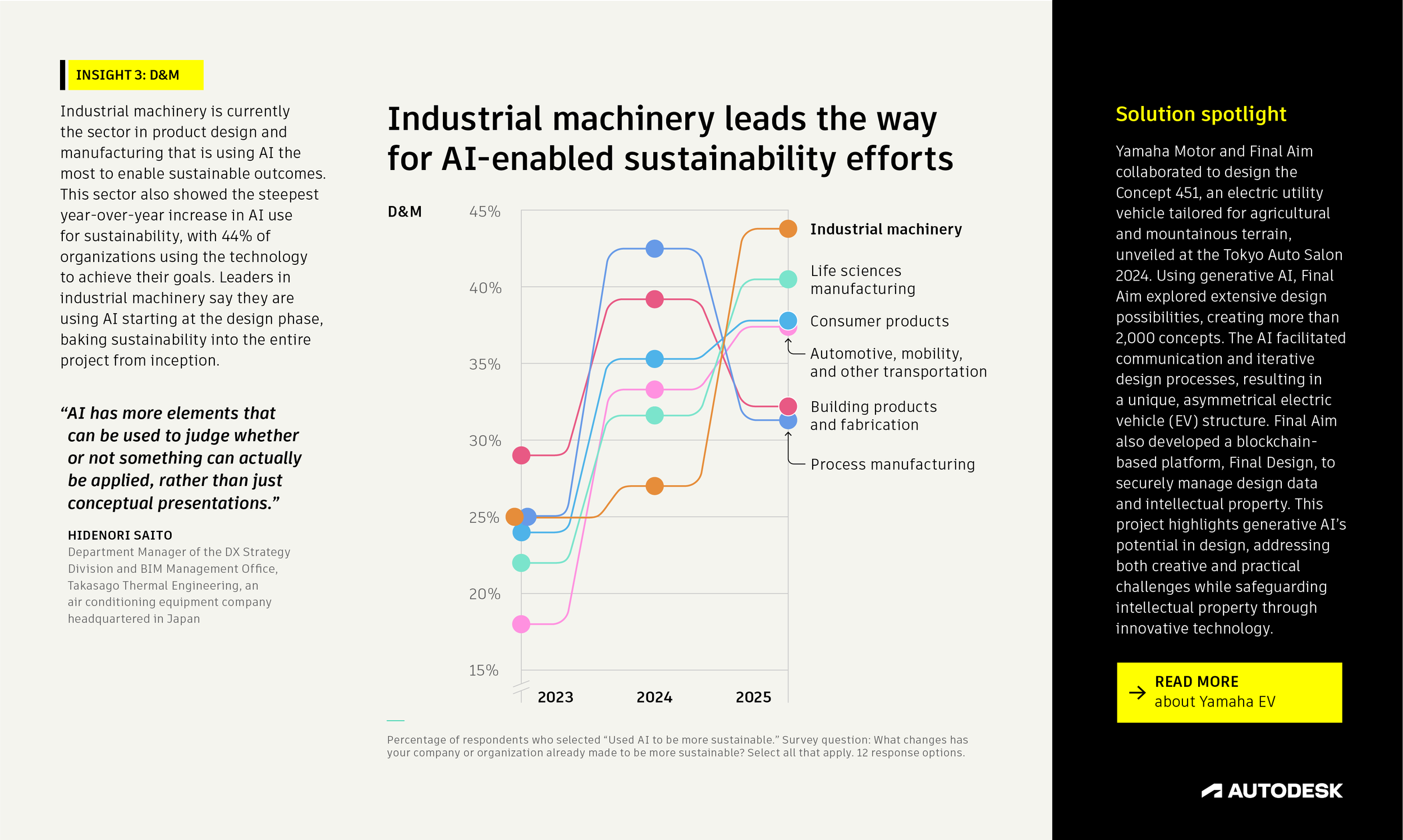 INSIGHT 3: D&M

Industrial machinery is currently the sector in product design and manufacturing that is using AI the most to enable sustainable outcomes. This sector also showed the steepest year-over-year increase in AI use for sustainability, with 44% of organizations using the technology to achieve their goals. Leaders in industrial machinery say they are using AI starting at the design phase, baking sustainability into the entire project from inception.

“AI has more elements that can be used to judge whether or not something can actually be applied, rather than just conceptual presentations.”

HIDENORI SAITO
Department Manager of the DX Strategy Division and BIM Management Office, Takasago Thermal Engineering, an air conditioning equipment company headquartered in Japan

Industrial machinery leads the way for AI-enabled sustainability efforts

D&M

45%
40%
35%
30%
25%
20%
15%

2023
2024
2025

Industrial machinery
Life sciences manufacturing
Consumer products
Automotive, mobility, and other transportation
Building products and fabrication
Process manufacturing

Percentage of respondents who selected “Used AI to be more sustainable.” Survey question: What changes has your company or organization already made to be more sustainable? Select all that apply. 12 response options.

Solution spotlight

Yamaha Motor and Final Aim collaborated to design the Concept 451, an electric utility vehicle tailored for agricultural and mountainous terrain, unveiled at the Tokyo Auto Salon 2024. Using generative AI, Final Aim explored extensive design possibilities, creating more than 2,000 concepts. The AI facilitated communication and iterative design processes, resulting in a unique, asymmetrical electric vehicle (EV) structure. Final Aim also developed a blockchain-based platform, Final Design, to securely manage design data and intellectual property. This project highlights generative AI’s potential in design, addressing both creative and practical challenges while safeguarding intellectual property through innovative technology.

READ MORE
about Yamaha EV

AUTODESK